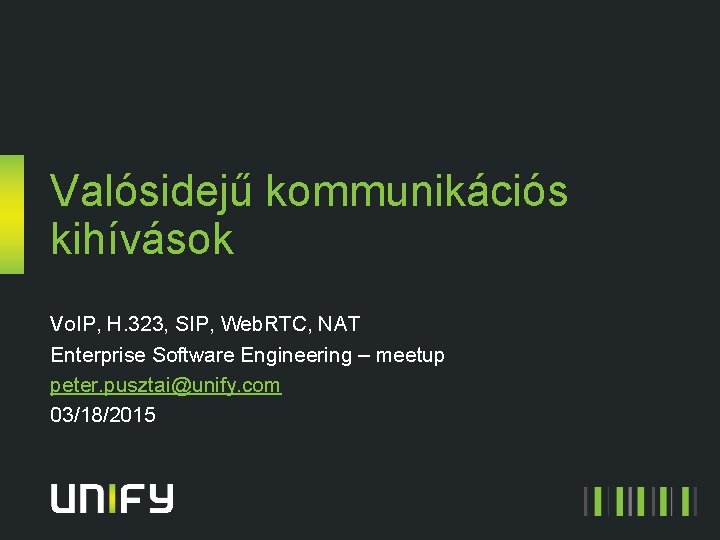 Valósidejű kommunikációs kihívások

VoIP, H.323, SIP, WebRTC, NAT
Enterprise Software Engineering – meetup
peter.pusztai@unify.com
03/18/2015

UNIFY